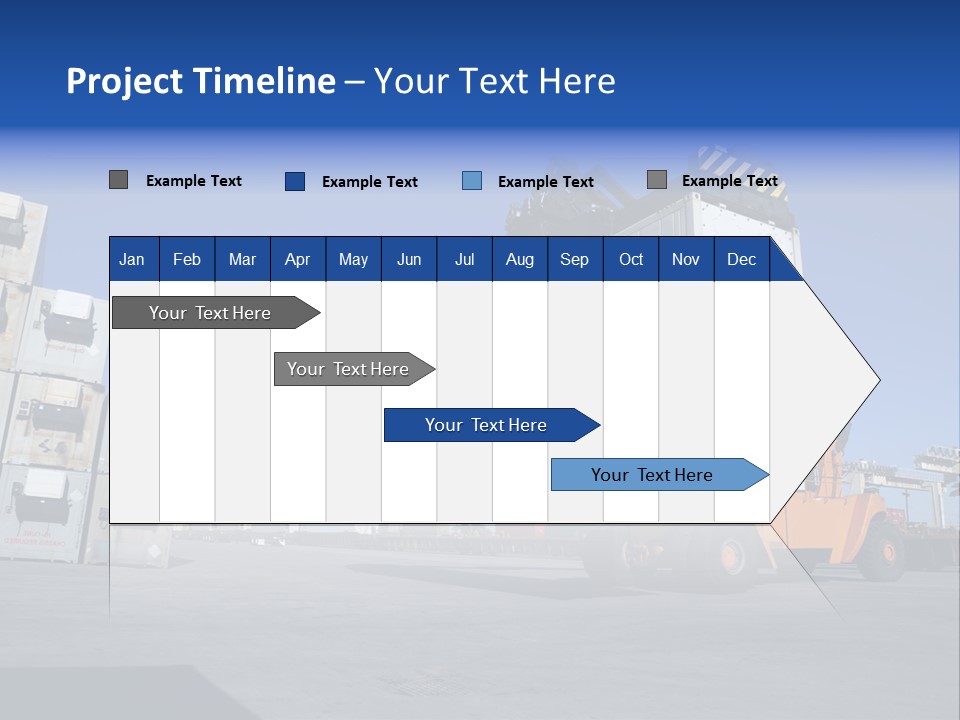 Project Timeline – Your Text Here

Example Text
Example Text
Example Text
Example Text

| Jan | Feb | Mar | Apr | May | Jun | Jul | Aug | Sep | Oct | Nov | Dec |
|---|---|---|---|---|---|---|---|---|---|---|---|

Your Text Here
Your Text Here
Your Text Here
Your Text Here